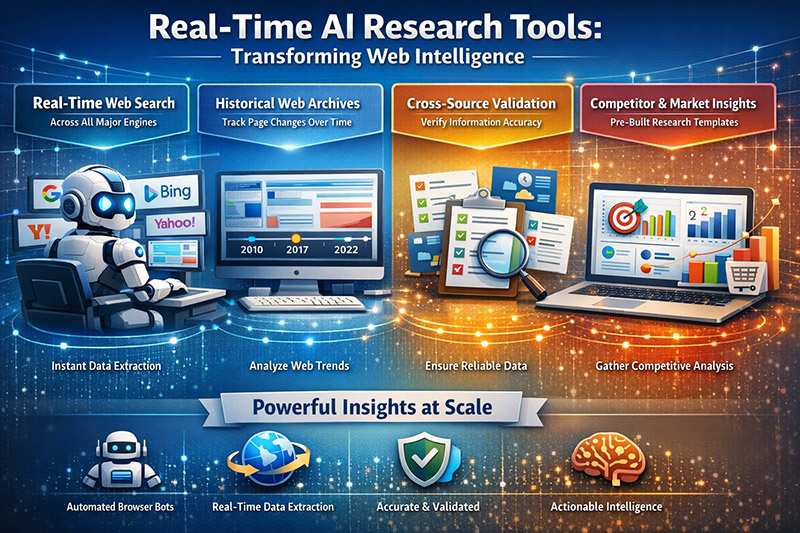 Real-Time AI Research Tools:
Transforming Web Intelligence

Real-Time Web Search
Across All Major Engines

Historical Web Archives
Track Page Changes Over Time

Cross-Source Validation
Verify Information Accuracy

Competitor & Market Insights
Pre-Built Research Templates

G
Bing
Y!
Yahoo!

2010
2017
2022

2
2

Instant Data Extraction

Analyze Web Trends

Ensure Reliable Data

Gather Competitive Analysis

Powerful Insights at Scale

Automated Browser Bots

Real-Time Data Extraction

Accurate & Validated

Actionable Intelligence